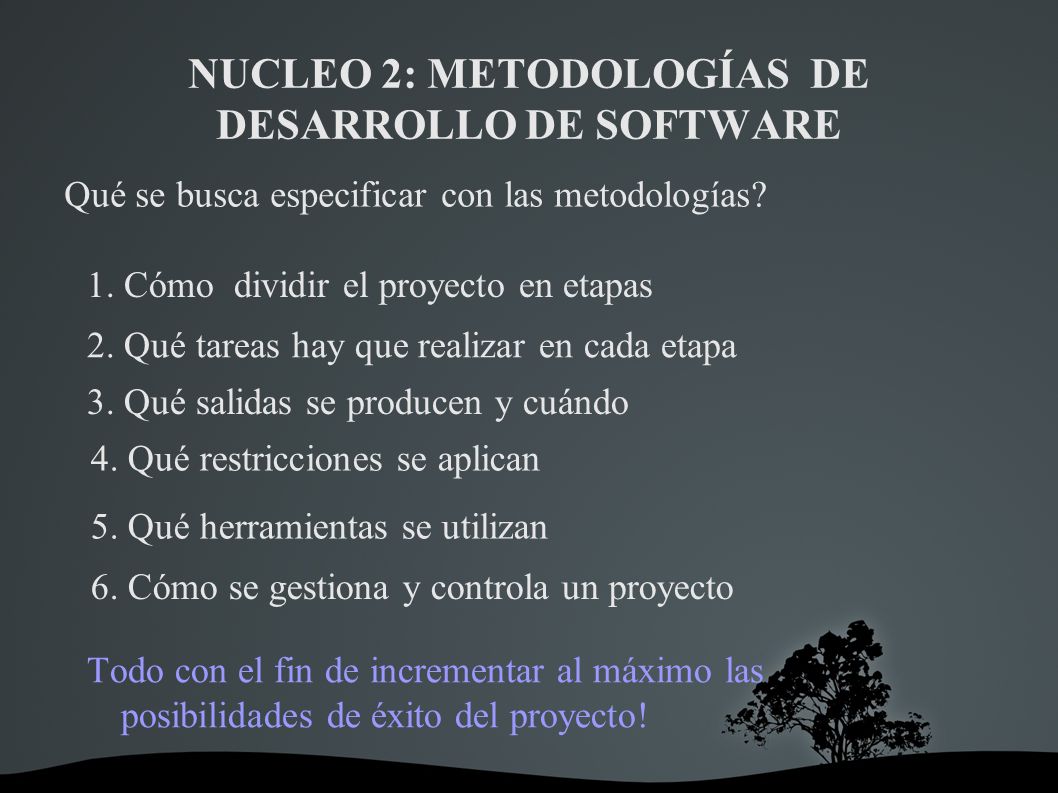 NUCLEO 2: METODOLOGÍAS DE DESARROLLO DE SOFTWARE

Qué se busca especificar con las metodologías?

1. Cómo dividir el proyecto en etapas
2. Qué tareas hay que realizar en cada etapa
3. Qué salidas se producen y cuándo
4. Qué restricciones se aplican
5. Qué herramientas se utilizan
6. Cómo se gestiona y controla un proyecto

Todo con el fin de incrementar al máximo las posibilidades de éxito del proyecto!